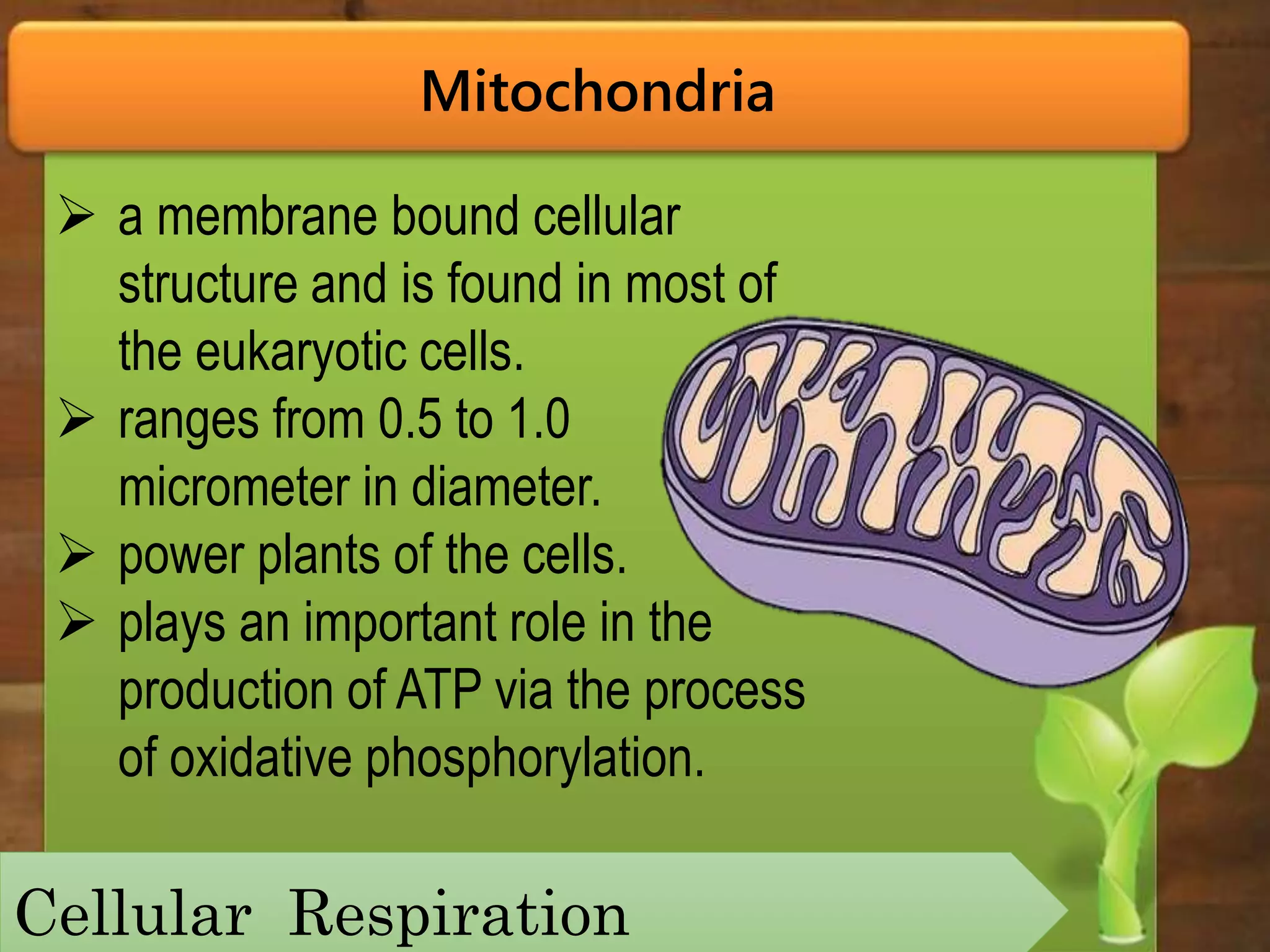 Mitochondria

➢ a membrane bound cellular structure and is found in most of the eukaryotic cells.

➢ ranges from 0.5 to 1.0 micrometer in diameter.

➢ power plants of the cells.

➢ plays an important role in the production of ATP via the process of oxidative phosphorylation.

Cellular Respiration